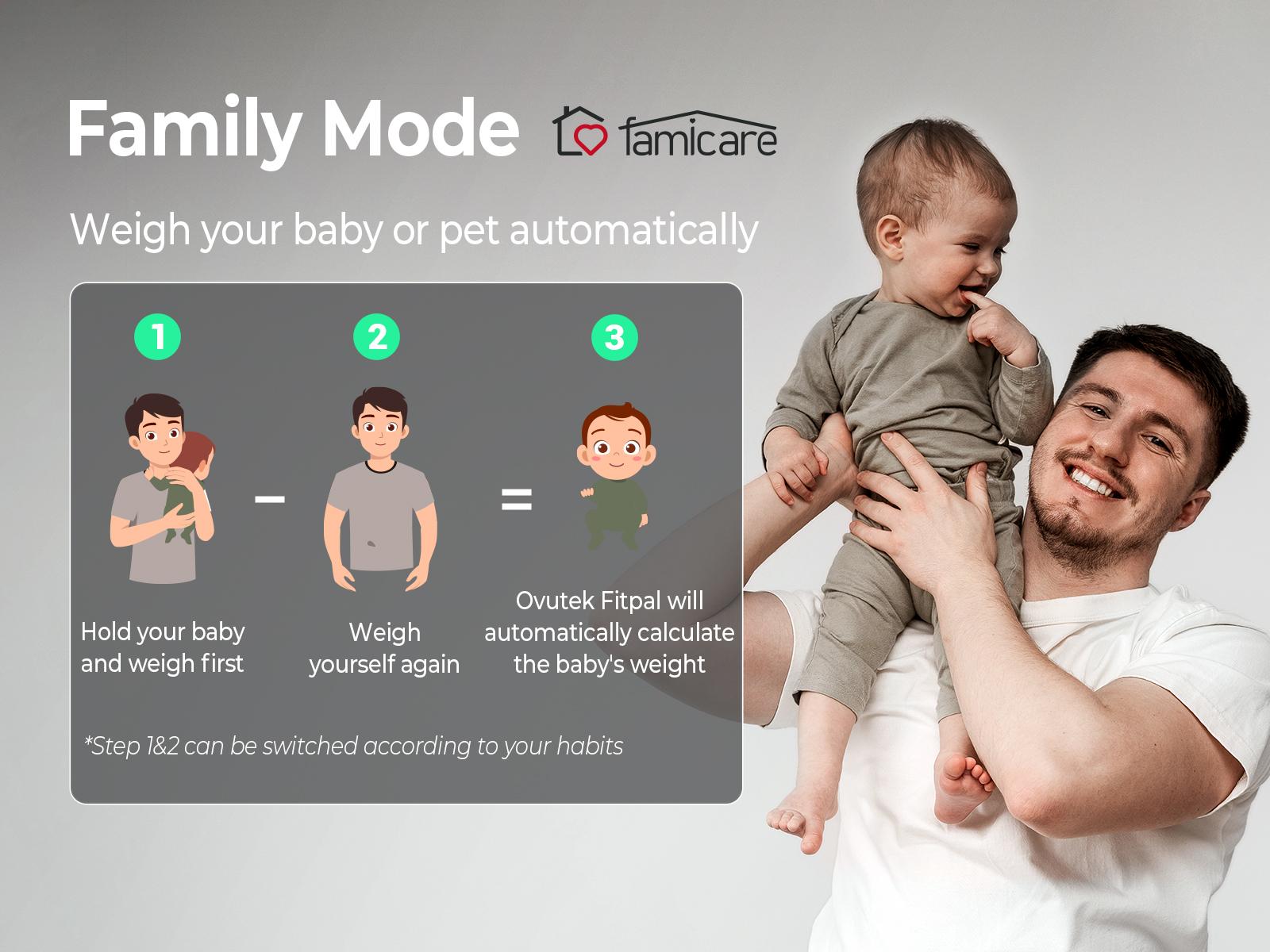 Family Mode famicare

Weigh your baby or pet automatically

1

2

3

−

=

Hold your baby and weigh first

Weigh yourself again

Ovutek Fitpal will automatically calculate the baby's weight

*Step 1&2 can be switched according to your habits